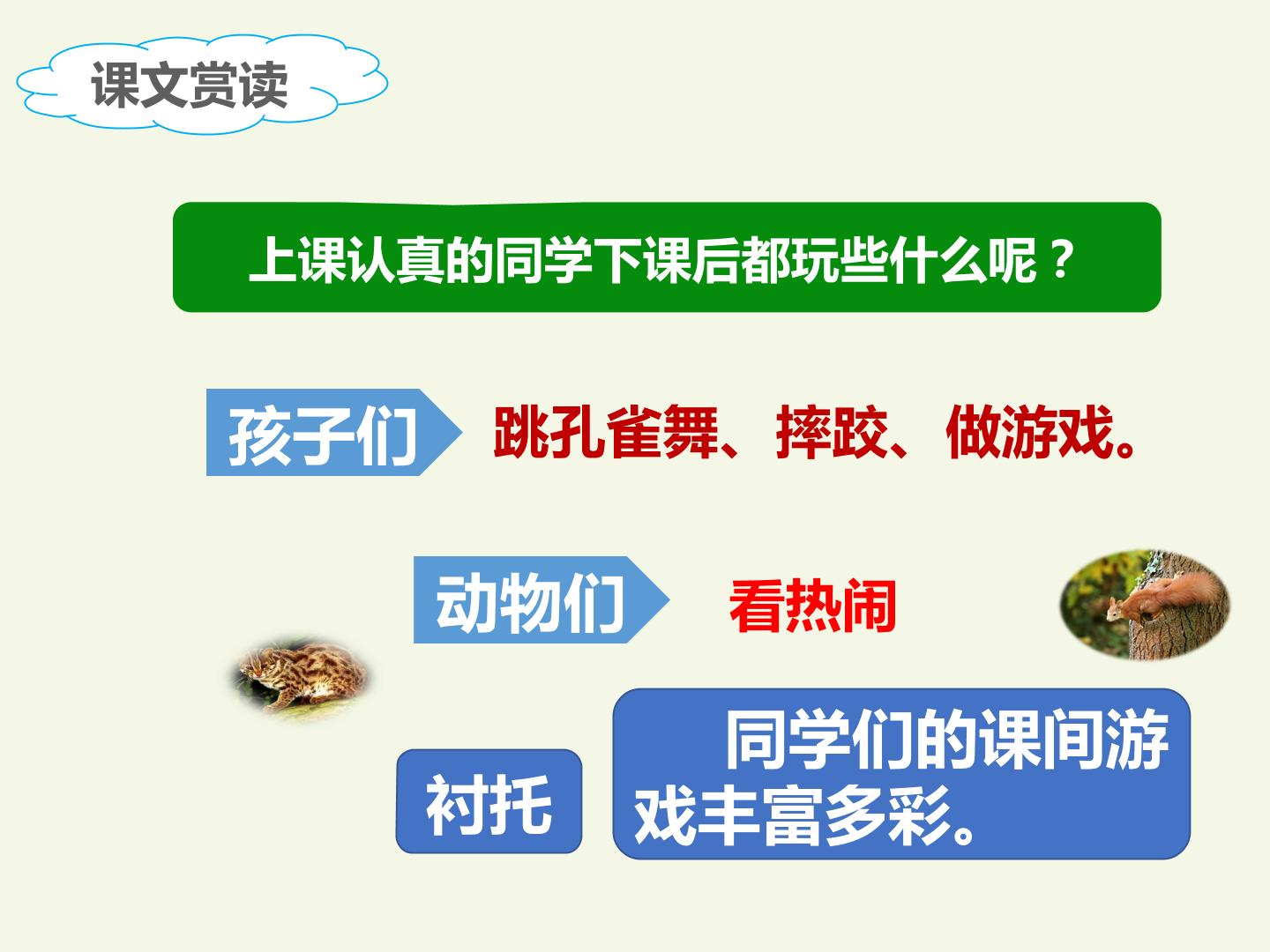 课文赏读

上课认真的同学下课后都玩些什么呢？

孩子们

跳孔雀舞、摔跤、做游戏。

动物们

看热闹

衬托

同学们的课间游戏丰富多彩。